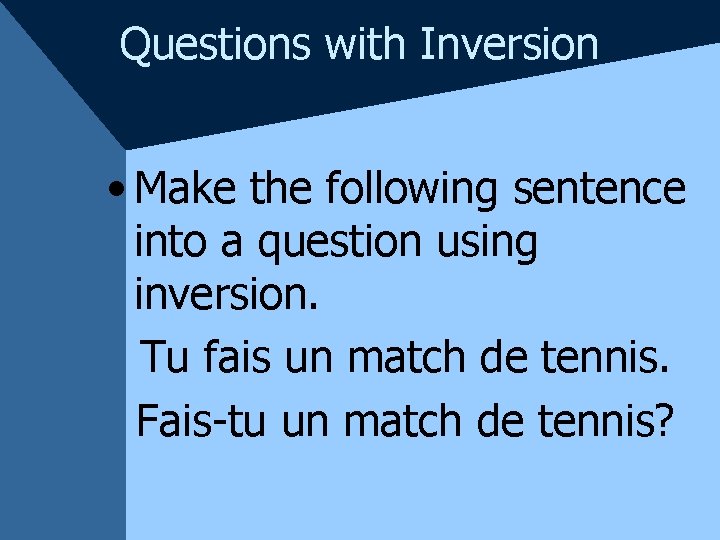 Questions with Inversion

• Make the following sentence into a question using inversion.

Tu fais un match de tennis.

Fais-tu un match de tennis?